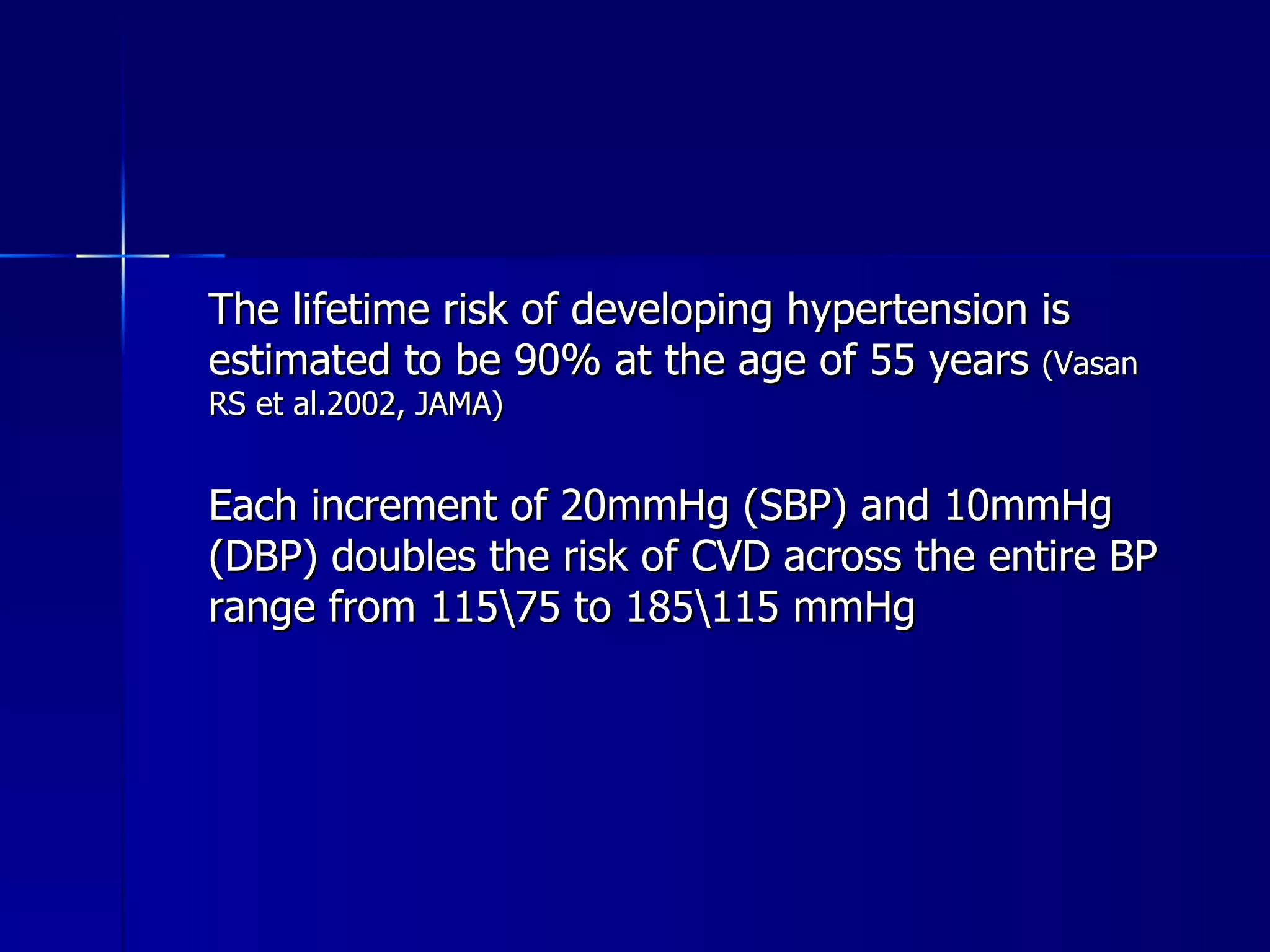 The lifetime risk of developing hypertension is estimated to be 90% at the age of 55 years (Vasan RS et al.2002, JAMA)

Each increment of 20mmHg (SBP) and 10mmHg (DBP) doubles the risk of CVD across the entire BP range from 115\75 to 185\115 mmHg